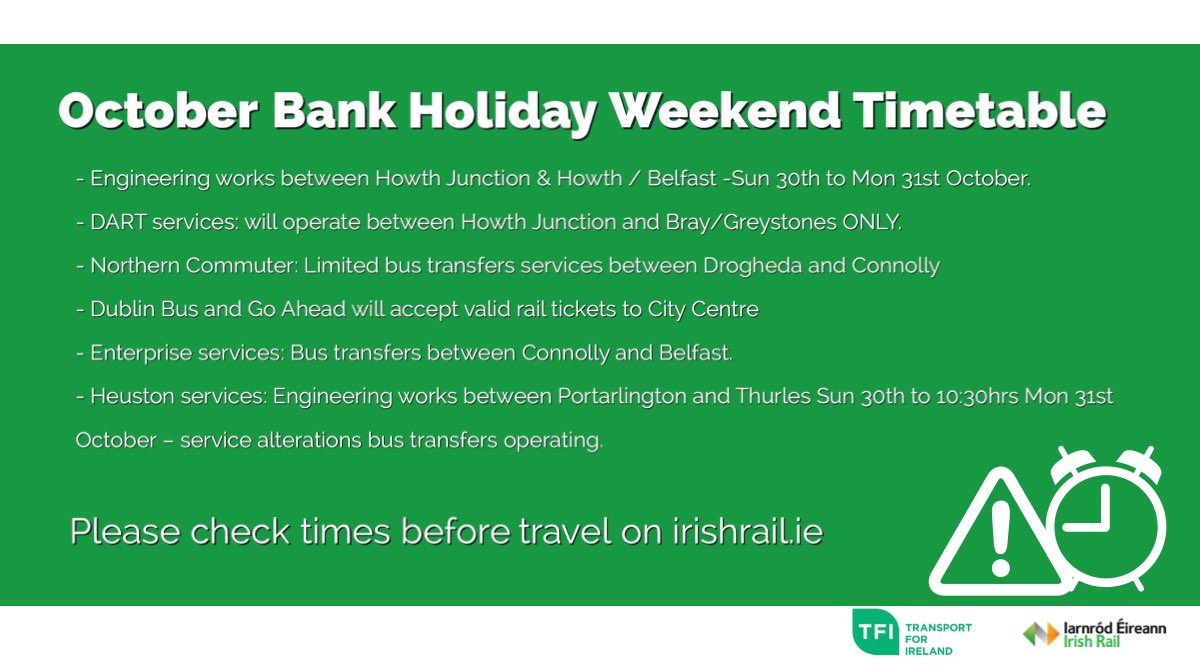 October Bank Holiday Weekend Timetable

- Engineering works between Howth Junction & Howth / Belfast -Sun 30th to Mon 31st October.

- DART services: will operate between Howth Junction and Bray/Greystones ONLY.

- Northern Commuter: Limited bus transfers services between Drogheda and Connolly

- Dublin Bus and Go Ahead will accept valid rail tickets to City Centre

- Enterprise services: Bus transfers between Connolly and Belfast.

- Heuston services: Engineering works between Portarlington and Thurles Sun 30th to 10:30hrs Mon 31st October – service alterations bus transfers operating.

Please check times before travel on irishrail.ie

TFI TRANSPORT FOR IRELAND

Iarnród Éireann Irish Rail